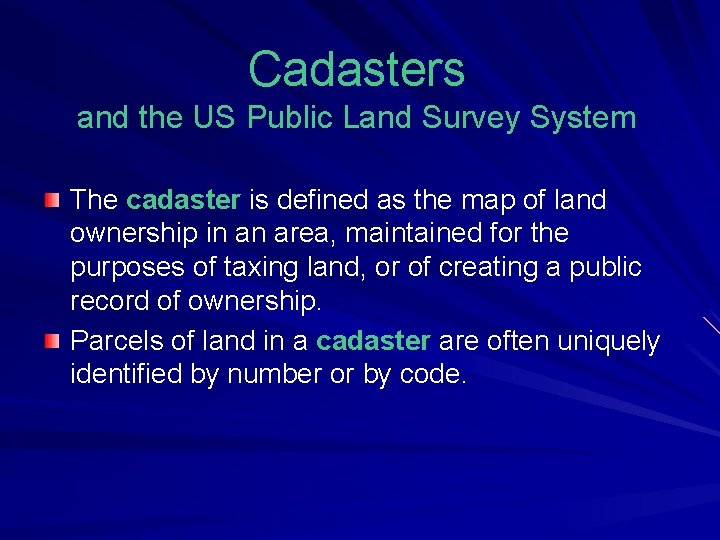 Cadasters
and the US Public Land Survey System

The cadaster is defined as the map of land ownership in an area, maintained for the purposes of taxing land, or of creating a public record of ownership.

Parcels of land in a cadaster are often uniquely identified by number or by code.